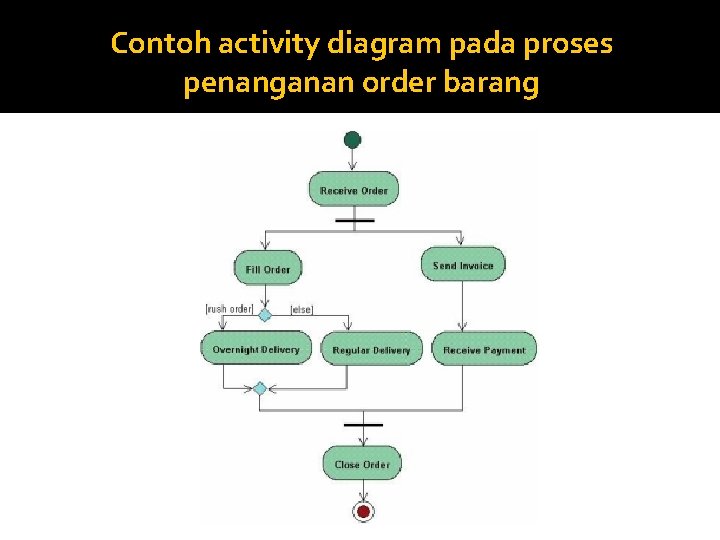 Contoh activity diagram pada proses penanganan order barang

Receive Order

Fill Order

Send Invoice

[rush order]

[else]

Overnight Delivery

Regular Delivery

Receive Payment

Close Order